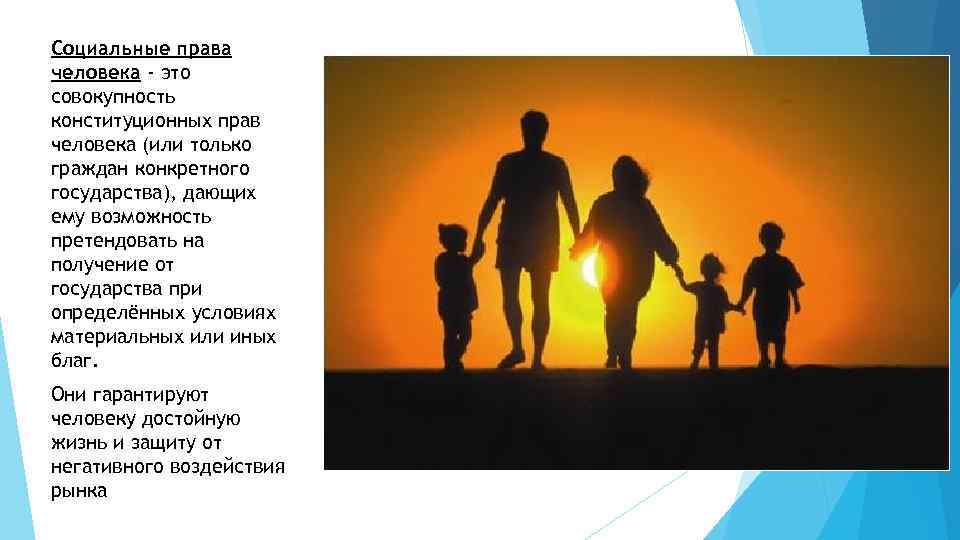 Социальные права человека - это совокупность конституционных прав человека (или только граждан конкретного государства), дающих ему возможность претендовать на получение от государства при определённых условиях материальных или иных благ.

Они гарантируют человеку достойную жизнь и защиту от негативного воздействия рынка